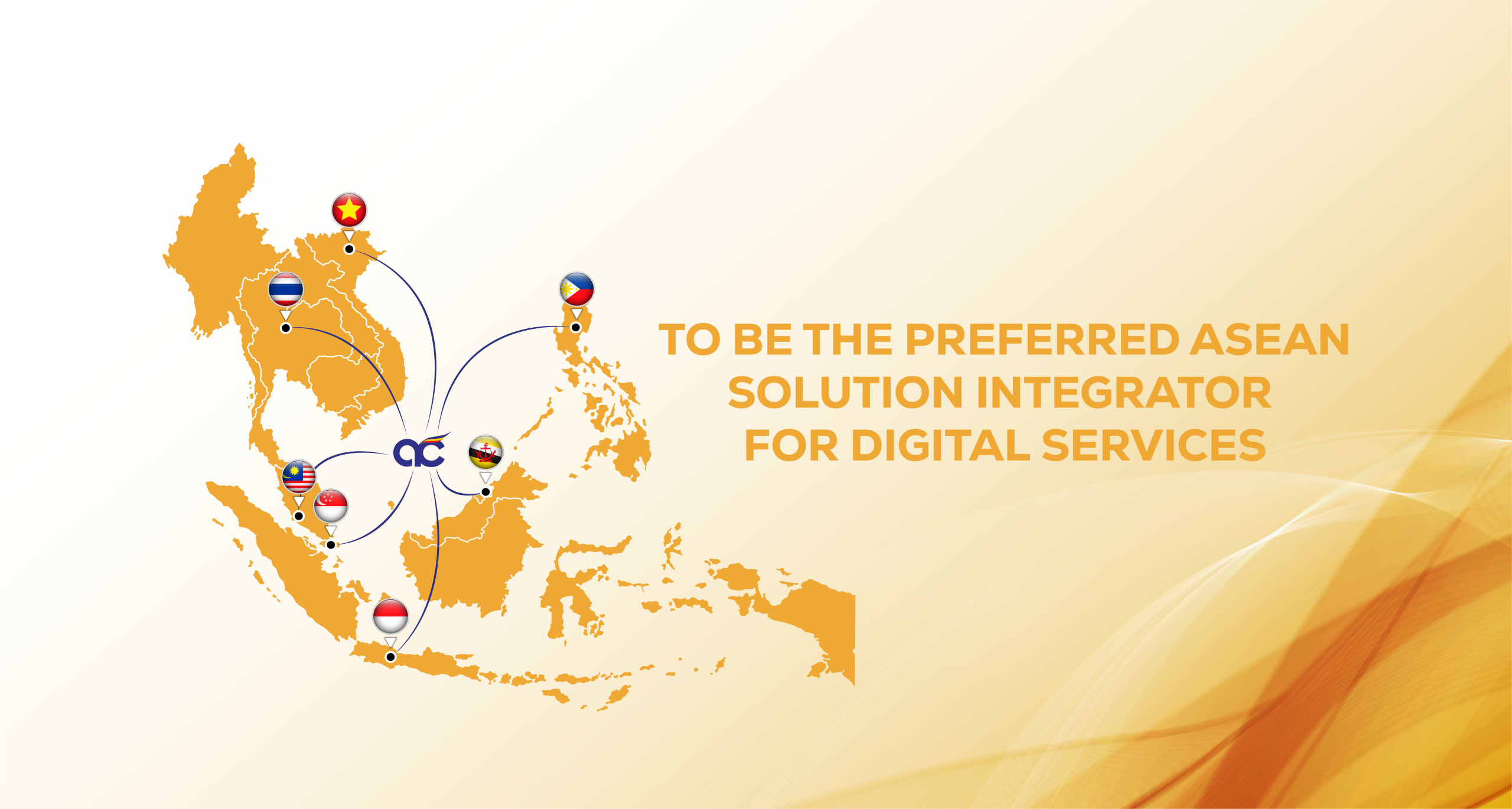 ac

TO BE THE PREFERRED ASEAN SOLUTION INTEGRATOR FOR DIGITAL SERVICES